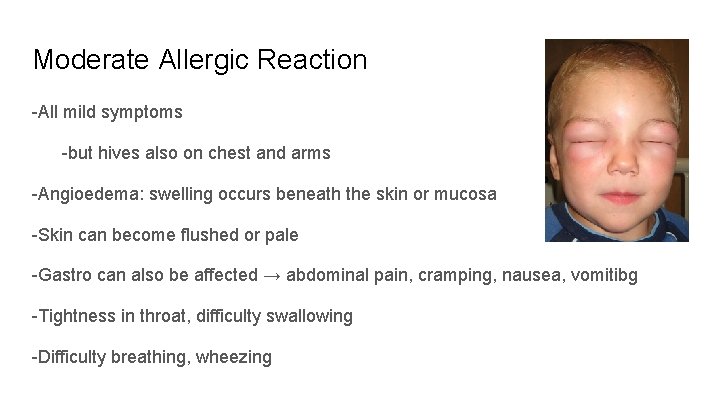 Moderate Allergic Reaction

-All mild symptoms

-but hives also on chest and arms

-Angioedema: swelling occurs beneath the skin or mucosa

-Skin can become flushed or pale

-Gastro can also be affected → abdominal pain, cramping, nausea, vomitibg

-Tightness in throat, difficulty swallowing

-Difficulty breathing, wheezing